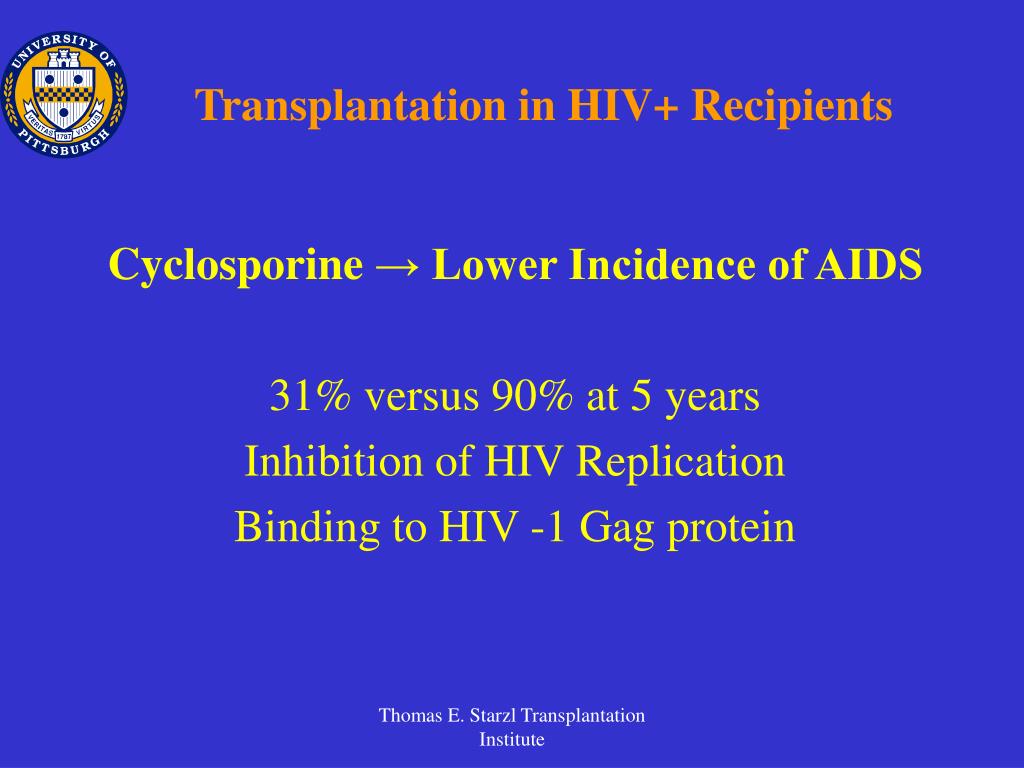 UNIVERSITY OF PITTSBURGH
VERITAS 1787 VIRTUS

Transplantation in HIV+ Recipients

Cyclosporine → Lower Incidence of AIDS

31% versus 90% at 5 years
Inhibition of HIV Replication
Binding to HIV -1 Gag protein

Thomas E. Starzl Transplantation Institute